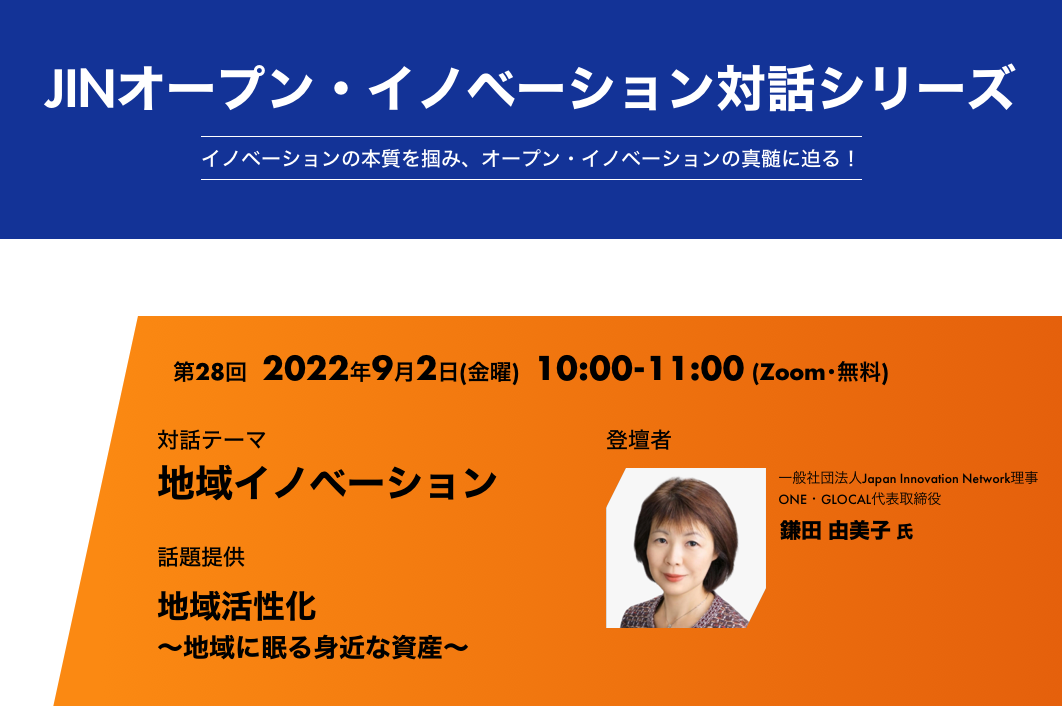 JINオープン・イノベーション対話シリーズ

イノベーションの本質を掴み、オープン・イノベーションの真髄に迫る！

第28回 2022年9月2日(金曜) 10:00-11:00 (Zoom・無料)

対話テーマ
地域イノベーション

話題提供
地域活性化
〜地域に眠る身近な資産〜

登壇者
一般社団法人Japan Innovation Network理事
ONE・GLOCAL代表取締役
鎌田 由美子 氏